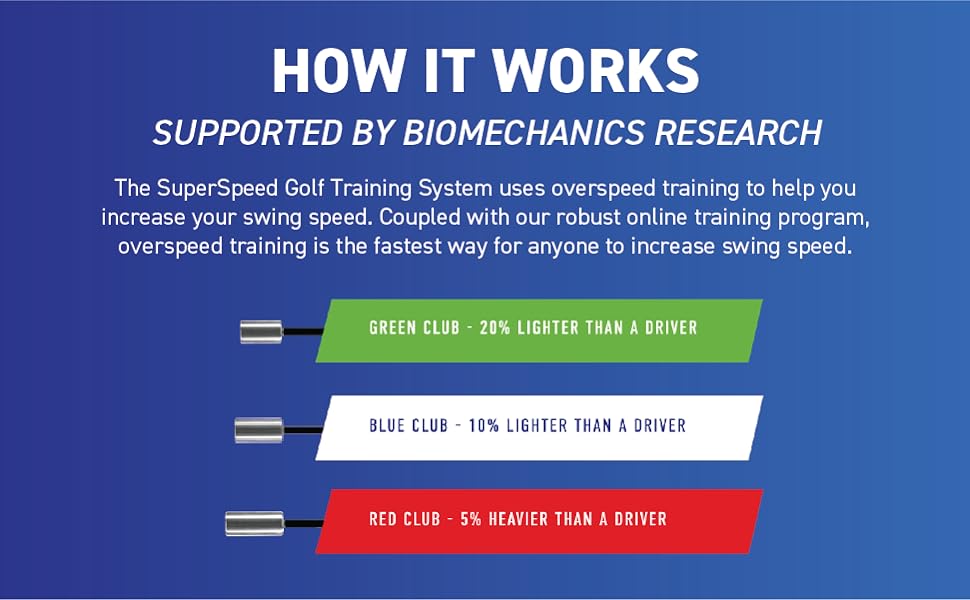 HOW IT WORKS

SUPPORTED BY BIOMECHANICS RESEARCH

The SuperSpeed Golf Training System uses overspeed training to help you increase your swing speed. Coupled with our robust online training program, overspeed training is the fastest way for anyone to increase swing speed.

GREEN CLUB - 20% LIGHTER THAN A DRIVER

BLUE CLUB - 10% LIGHTER THAN A DRIVER

RED CLUB - 5% HEAVIER THAN A DRIVER